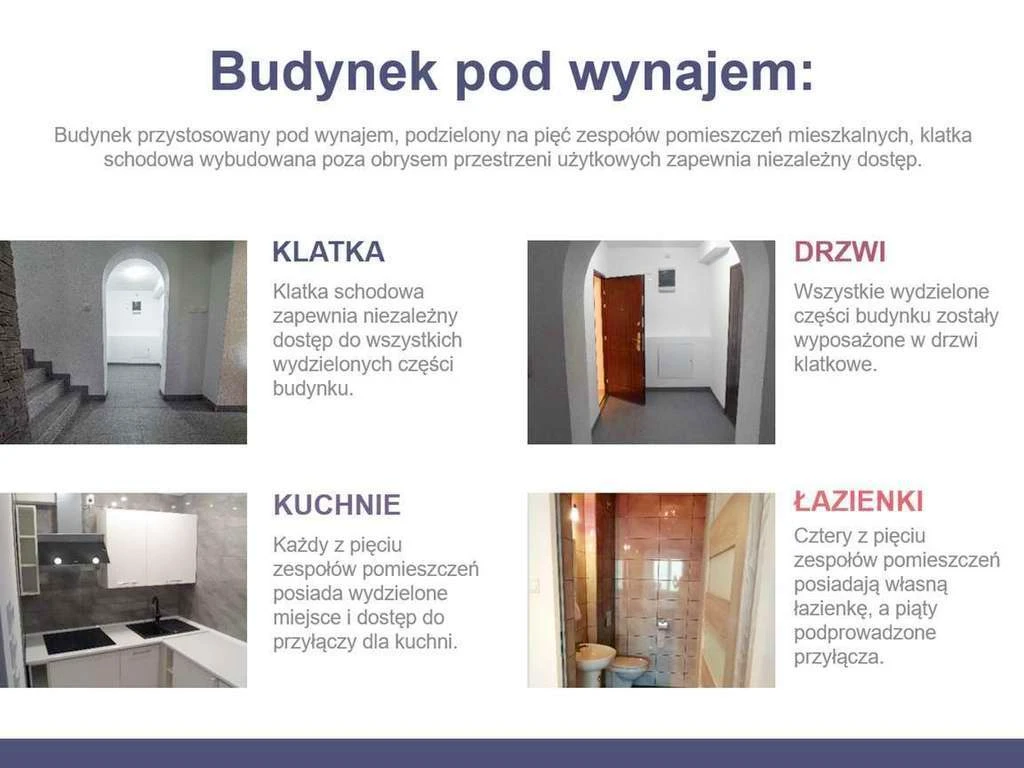 Budynek pod wynajem:

Budynek przystosowany pod wynajem, podzielony na pięć zespołów pomieszczeń mieszkalnych, klatka schodowa wybudowana poza obrysem przestrzeni użytkowych zapewnia niezależny dostęp.

KLATKA

Klatka schodowa zapewnia niezależny dostęp do wszystkich wydzielonych części budynku.

DRZWI

Wszystkie wydzielone części budynku zostały wyposażone w drzwi klatkowe.

KUCHNIE

Każdy z pięciu zespołów pomieszczeń posiada wydzielone miejsce i dostęp do przyłączy dla kuchni.

ŁAZIENKI

Cztery z pięciu zespołów pomieszczeń posiadają własną łazienkę, a piąty podprowadzone przyłącza.